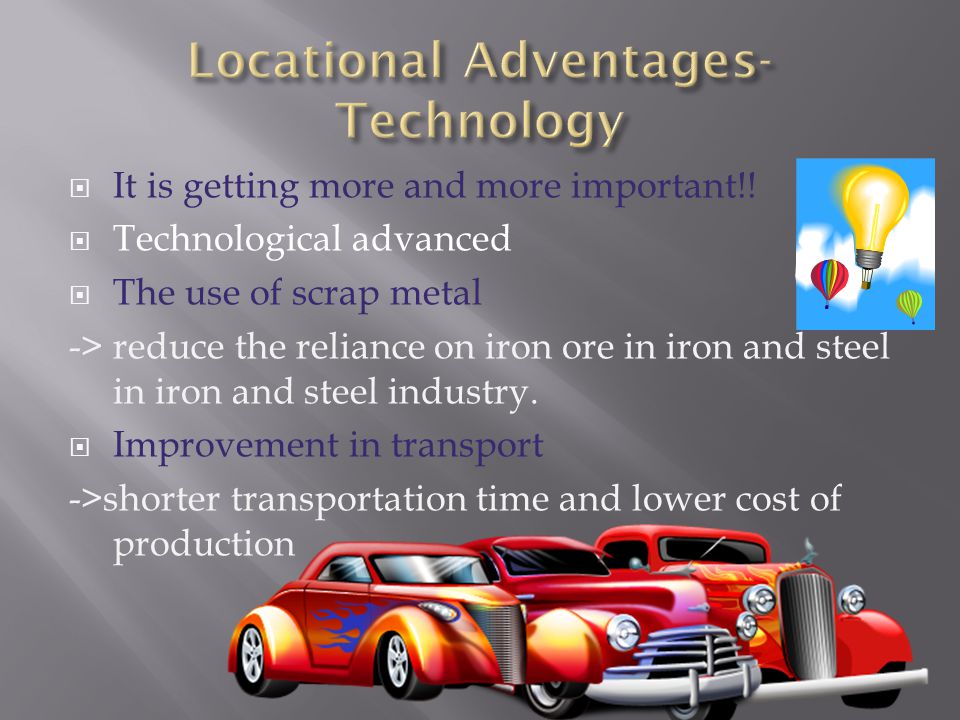 Locational Adventages-Technology

It is getting more and more important!!

Technological advanced

The use of scrap metal

-> reduce the reliance on iron ore in iron and steel in iron and steel industry.

Improvement in transport

->shorter transportation time and lower cost of production